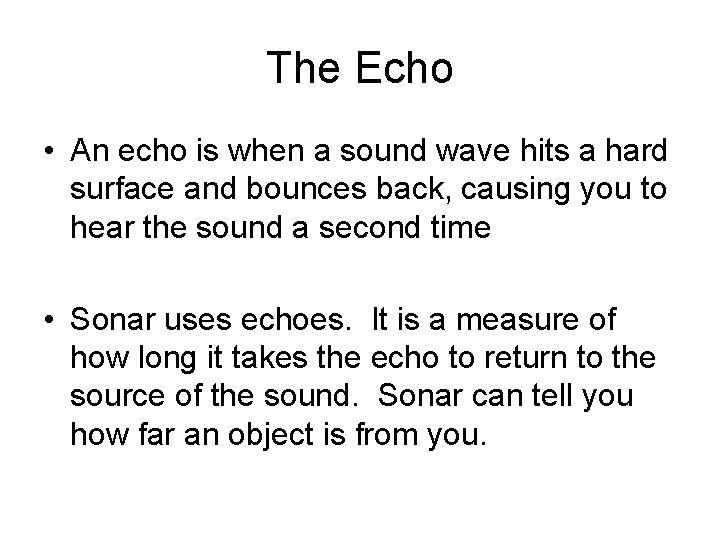 The Echo

• An echo is when a sound wave hits a hard surface and bounces back, causing you to hear the sound a second time

• Sonar uses echoes. It is a measure of how long it takes the echo to return to the source of the sound. Sonar can tell you how far an object is from you.